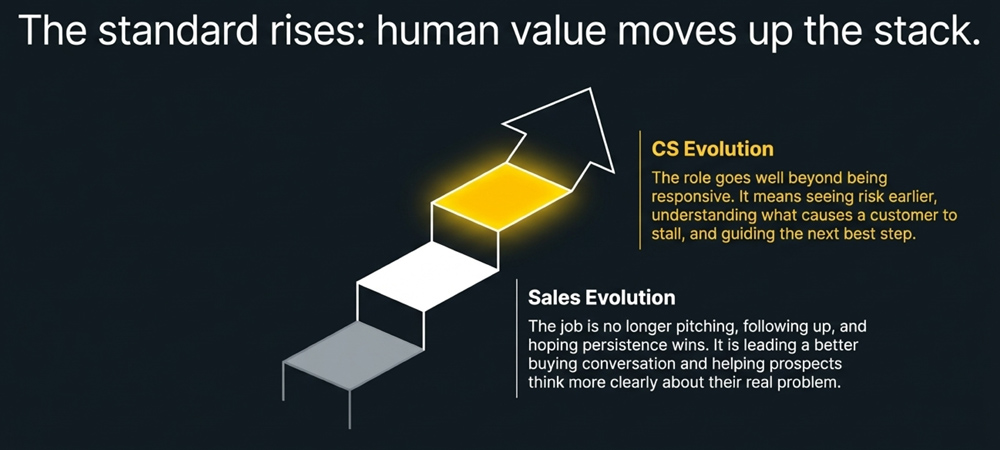 The standard rises: human value moves up the stack.

CS Evolution

The role goes well beyond being responsive. It means seeing risk earlier, understanding what causes a customer to stall, and guiding the next best step.

Sales Evolution

The job is no longer pitching, following up, and hoping persistence wins. It is leading a better buying conversation and helping prospects think more clearly about their real problem.